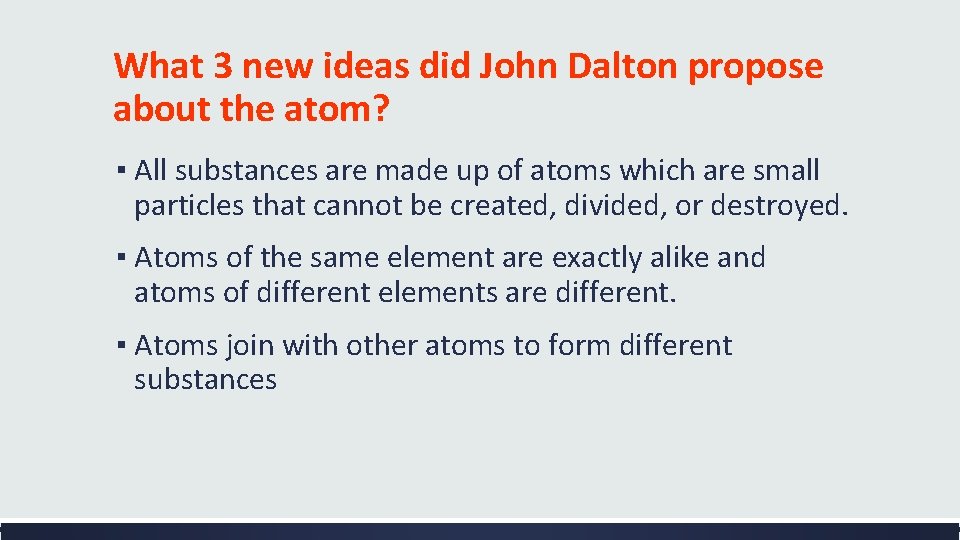 What 3 new ideas did John Dalton propose about the atom?

• All substances are made up of atoms which are small particles that cannot be created, divided, or destroyed.

• Atoms of the same element are exactly alike and atoms of different elements are different.

• Atoms join with other atoms to form different substances